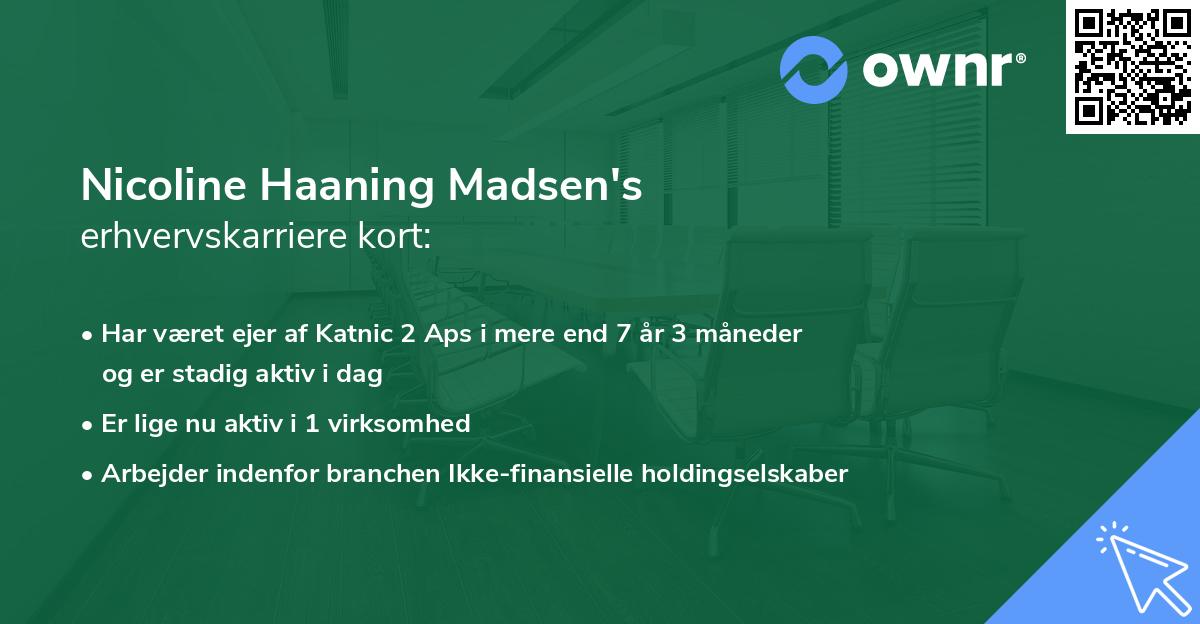 ownr®

Nicoline Haaning Madsen's
erhvervskarriere kort:

• Har været ejer af Katnic 2 Aps i mere end 7 år 3 måneder og er stadig aktiv i dag
• Er lige nu aktiv i 1 virksomhed
• Arbejder indenfor branchen Ikke-finansielle holdingselskaber